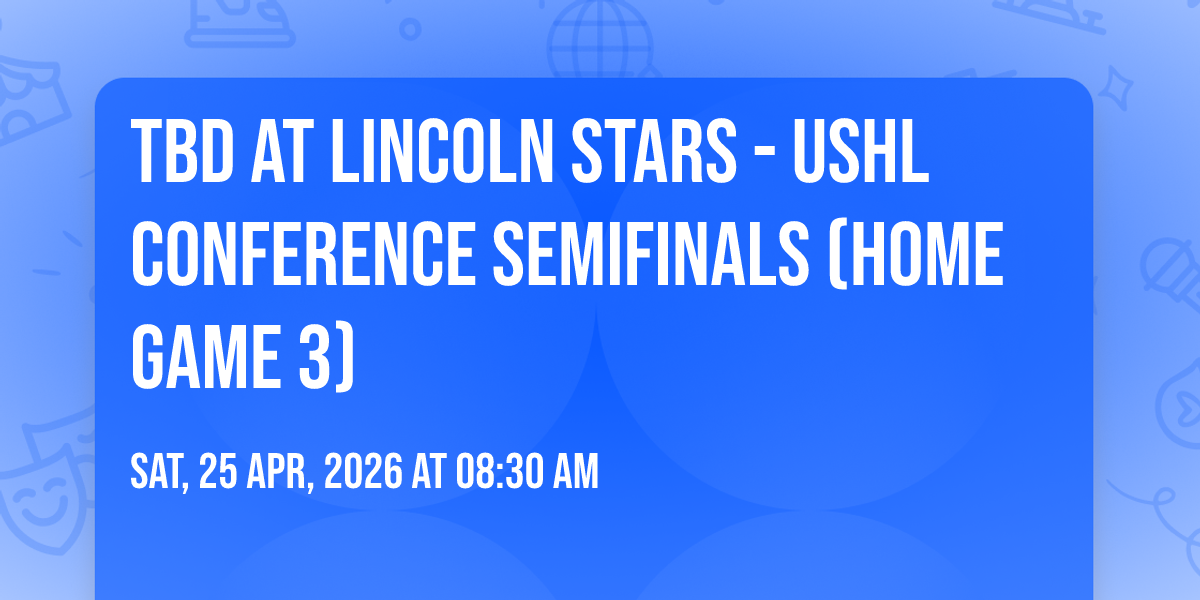 TBD AT LINCOLN STARS - USHL CONFERENCE SEMIFINALS (HOME GAME 3)

SAT, 25 APR, 2026 AT 08:30 AM